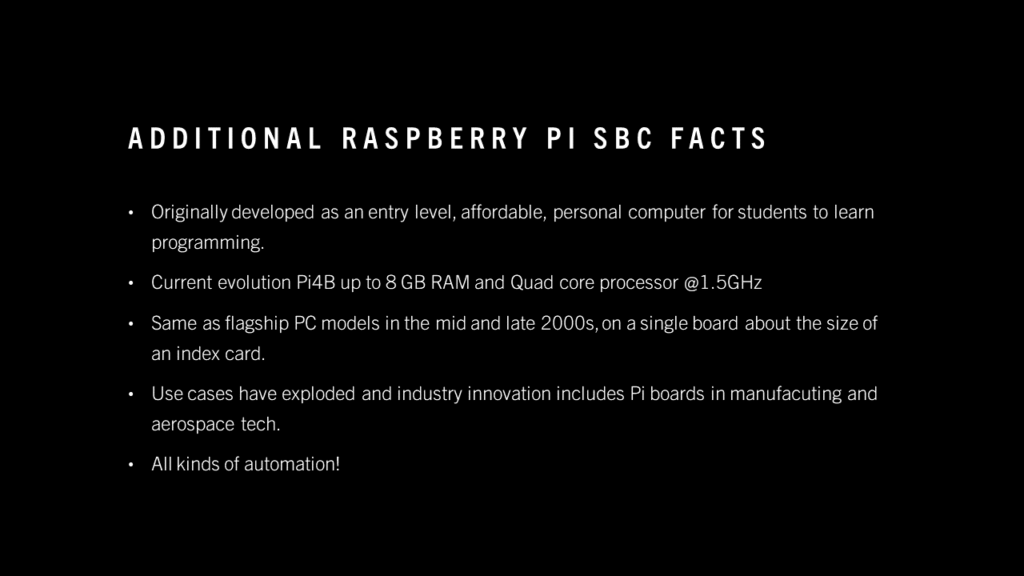 ADDITIONAL RASPBERRY PI SBC FACTS

• Originally developed as an entry level, affordable, personal computer for students to learn programming.

• Current evolution Pi4B up to 8 GB RAM and Quad core processor @1.5GHz

• Same as flagship PC models in the mid and late 2000s, on a single board about the size of an index card.

• Use cases have exploded and industry innovation includes Pi boards in manufacuting and aerospace tech.

• All kinds of automation!